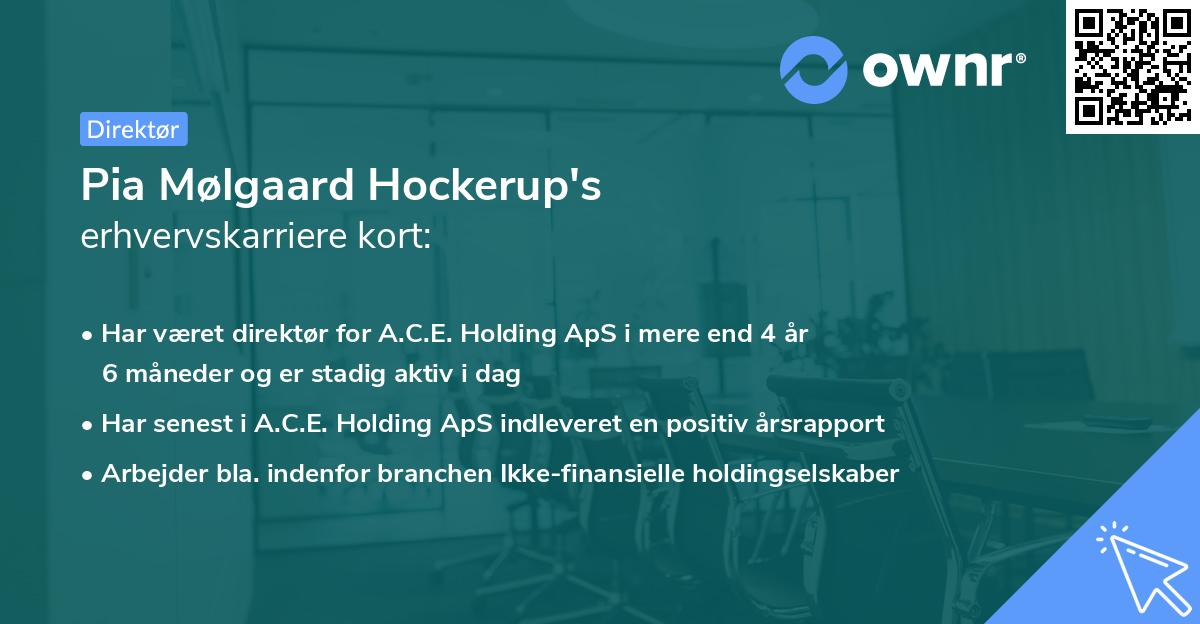 ownr®

Direktør

Pia Mølgaard Hockerup's erhvervskarriere kort:

• Har været direktør for A.C.E. Holding ApS i mere end 4 år 6 måneder og er stadig aktiv i dag

• Har senest i A.C.E. Holding ApS indleveret en positiv årsrapport

• Arbejder bla. indenfor branchen Ikke-finansielle holdingselskaber